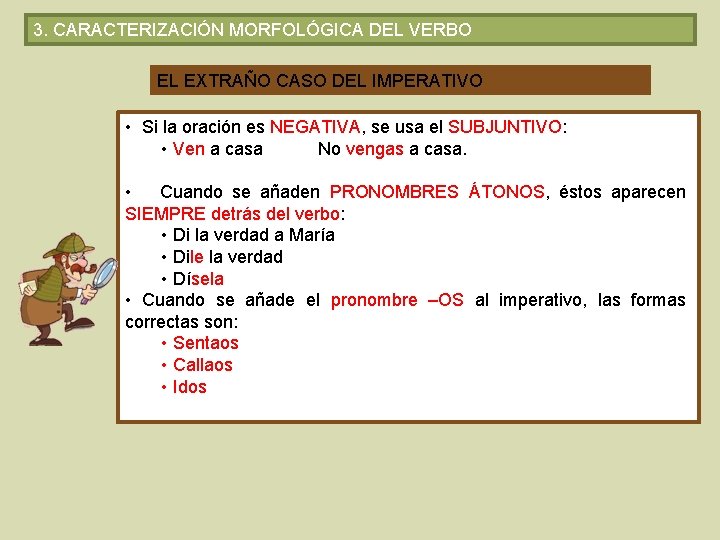 3. CARACTERIZACIÓN MORFOLÓGICA DEL VERBO

EL EXTRAÑO CASO DEL IMPERATIVO

• Si la oración es NEGATIVA, se usa el SUBJUNTIVO:
• Ven a casa No vengas a casa.

• Cuando se añaden PRONOMBRES ÁTONOS, éstos aparecen SIEMPRE detrás del verbo:
• Di la verdad a María
• Dile la verdad
• Dísela
• Cuando se añade el pronombre –OS al imperativo, las formas correctas son:
• Sentaos
• Callaos
• Idos